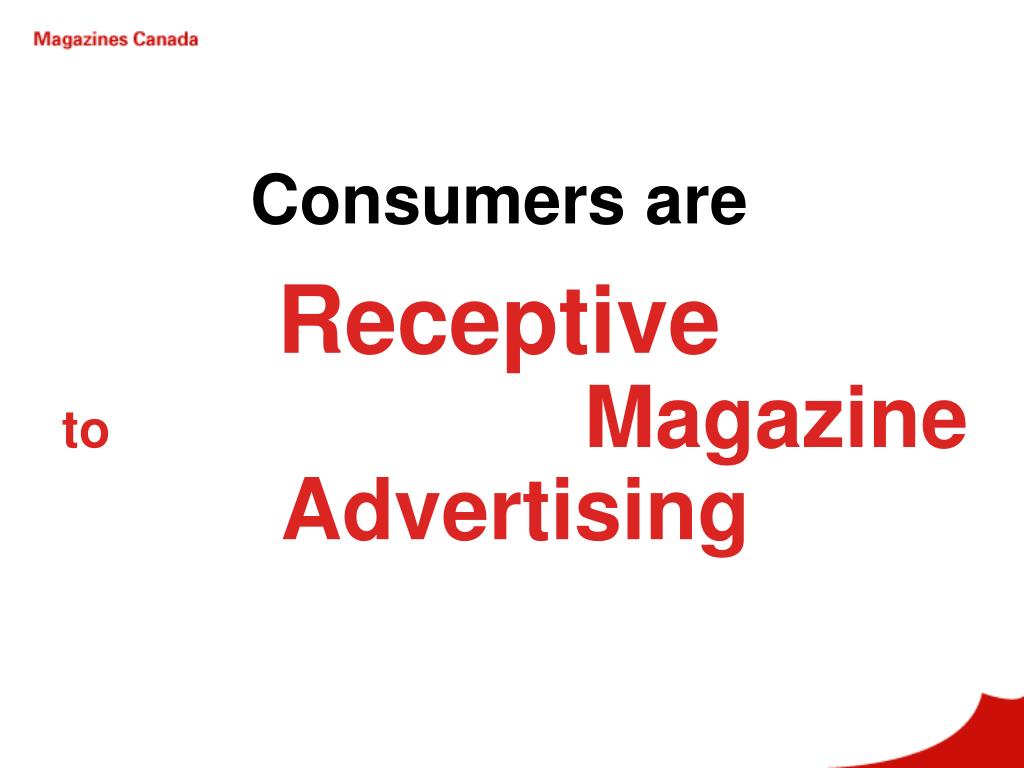 Magazines Canada

Consumers are

Receptive

to Magazine

Advertising